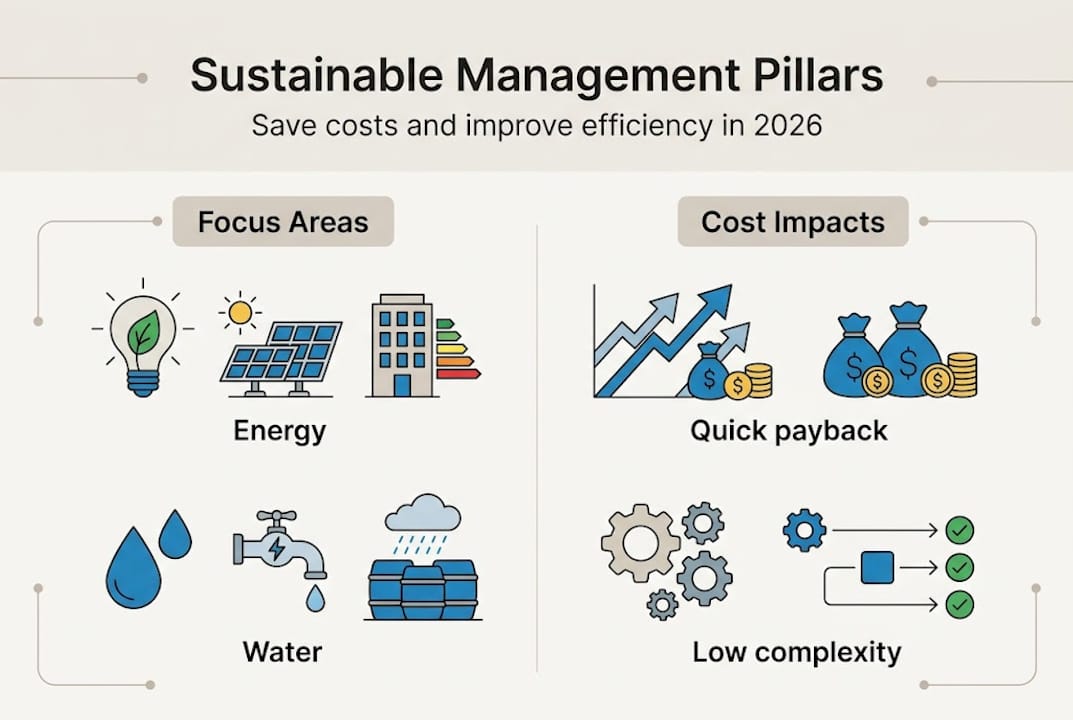 Sustainable Management Pillars
Save costs and improve efficiency in 2026

Focus Areas

Energy

Water

Cost Impacts

Quick payback

Low complexity